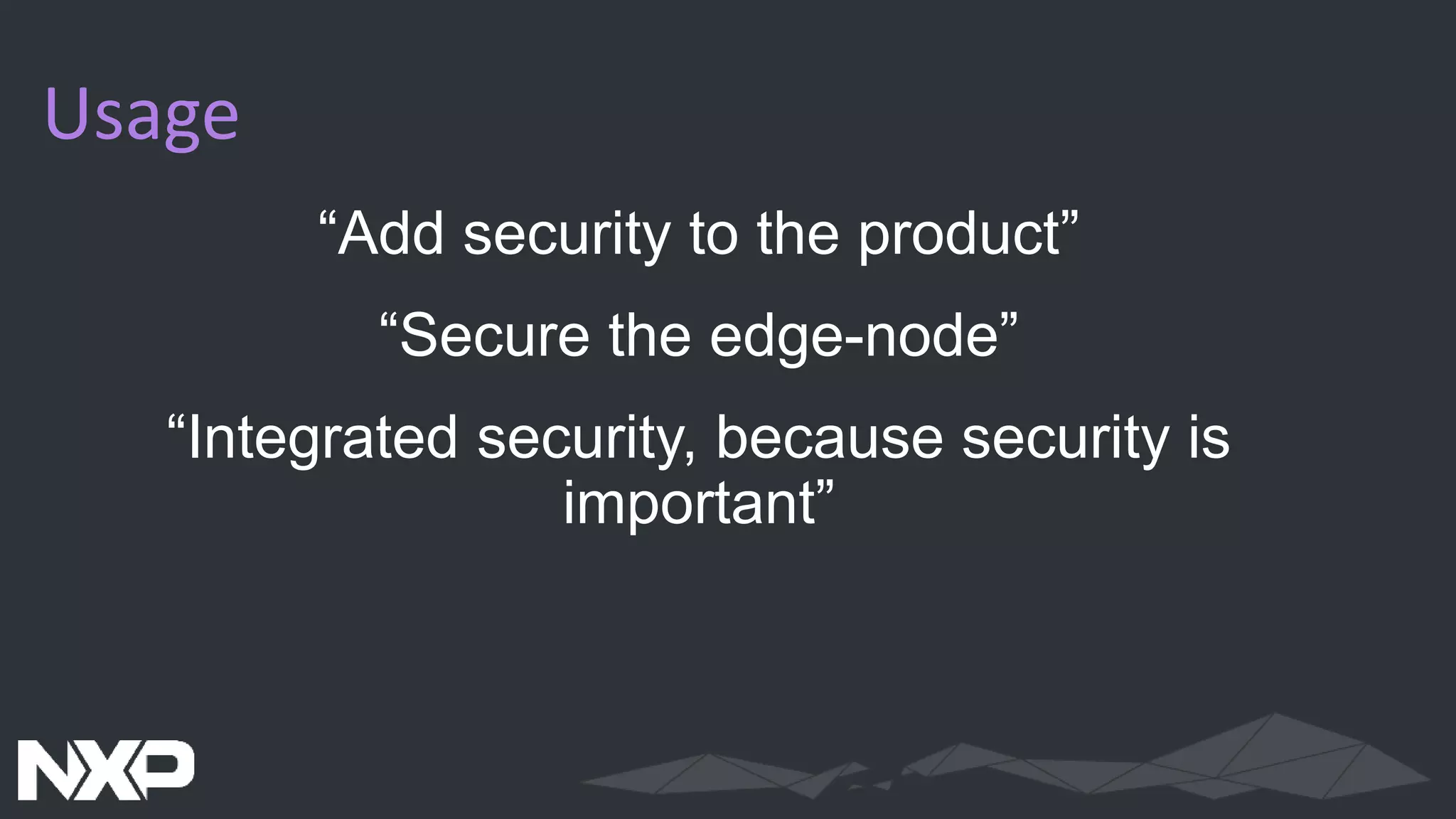 Usage

“Add security to the product”

“Secure the edge-node”

“Integrated security, because security is important”

NXP